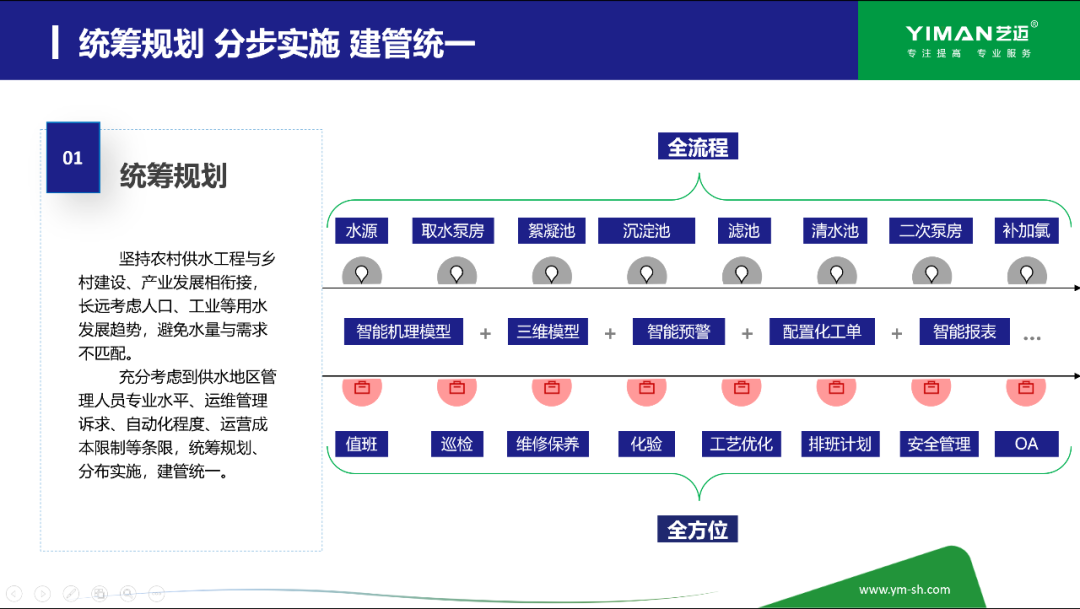 统筹规划 分步实施 建管统一

YIMAN艺迈®
专注提高 专业服务

01

统筹规划

坚持农村供水工程与乡村建设、产业发展相衔接，长远考虑人口、工业等用水发展趋势，避免水量与需求不匹配。

充分考虑到供水地区管理人员专业水平、运维管理诉求、自动化程度、运营成本限制等条限，统筹规划、分布实施，建管统一。

全流程

水源 取水泵房 絮凝池 沉淀池 滤池 清水池 二次泵房 补加氯

智能机理模型 + 三维模型 + 智能预警 + 配置化工单 + 智能报表 ...

值班 巡检 维修保养 化验 工艺优化 排班计划 安全管理 OA

全方位

www.ym-sh.com